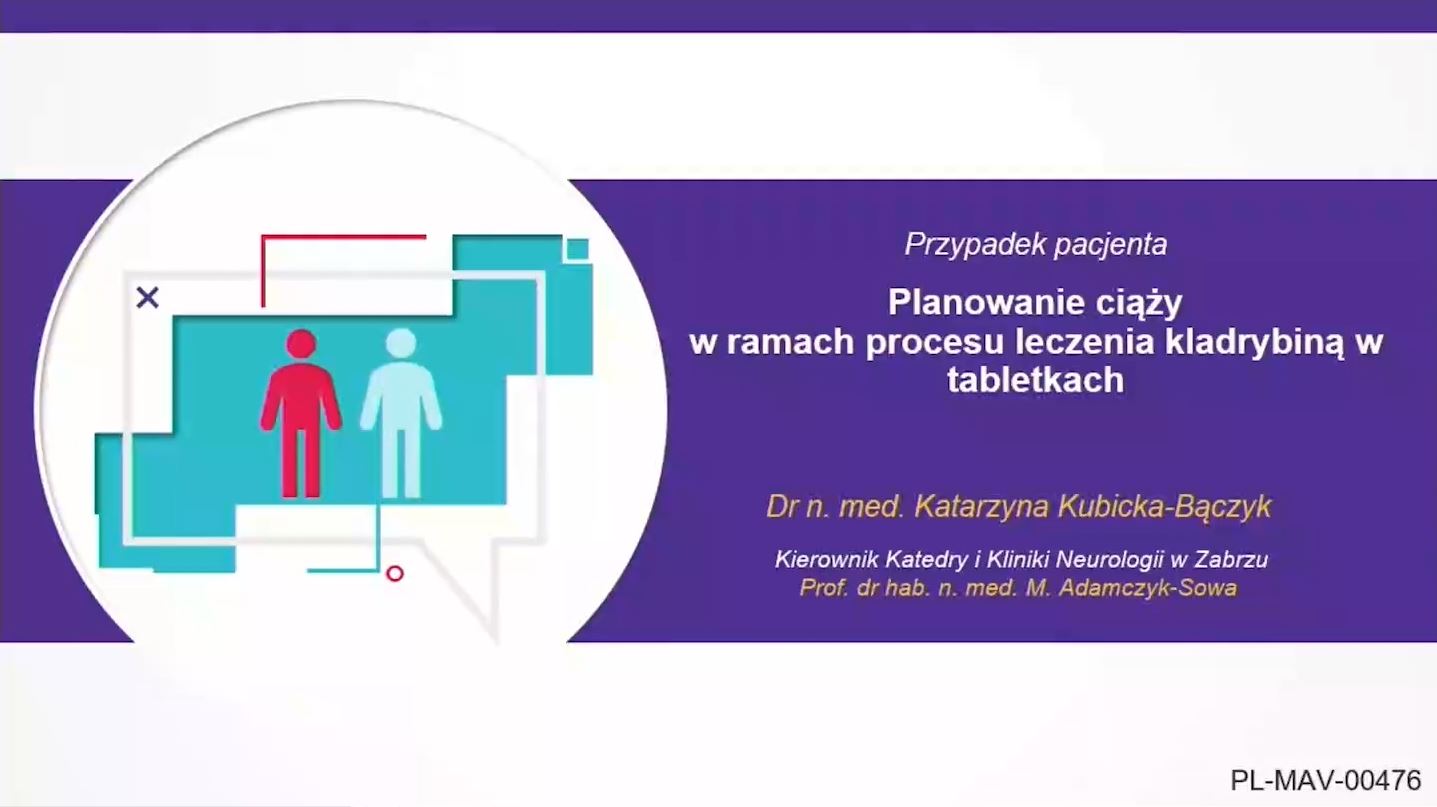 Przypadek pacjenta

Planowanie ciąży
w ramach procesu leczenia kladrybiną w tabletkach

Dr n. med. Katarzyna Kubicka-Bączyk

Kierownik Katedry i Kliniki Neurologii w Zabrzu
Prof. dr hab. n. med. M. Adamczyk-Sowa

PL-MAV-00476